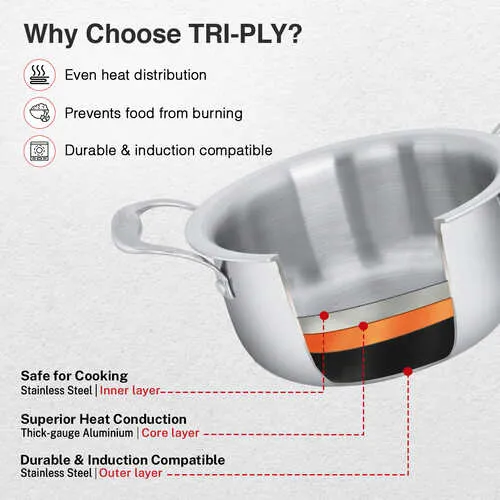 Why Choose TRI-PLY?

Even heat distribution

Prevents food from burning

Durable & induction compatible

Safe for Cooking
Stainless Steel | Inner layer

Superior Heat Conduction
Thick-gauge Aluminium | Core layer

Durable & Induction Compatible
Stainless Steel | Outer layer